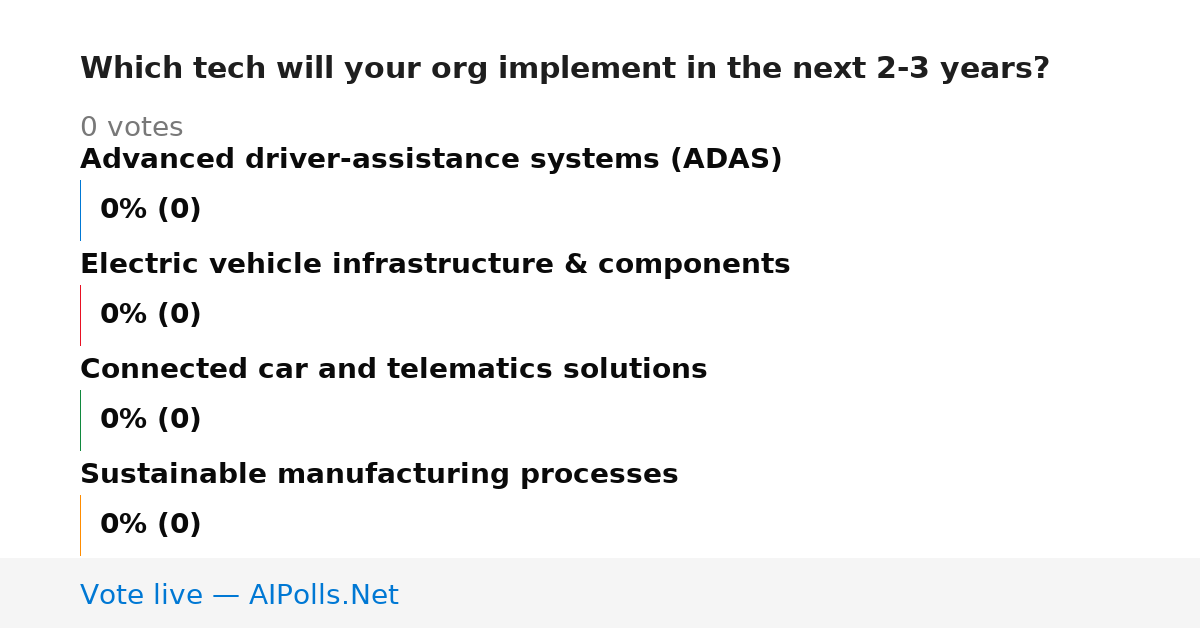 Which tech will your org implement in the next 2-3 years?

0 votes

Advanced driver-assistance systems (ADAS)

0% (0)

Electric vehicle infrastructure & components

0% (0)

Connected car and telematics solutions

0% (0)

Sustainable manufacturing processes

0% (0)

Vote live — AIPolls.Net